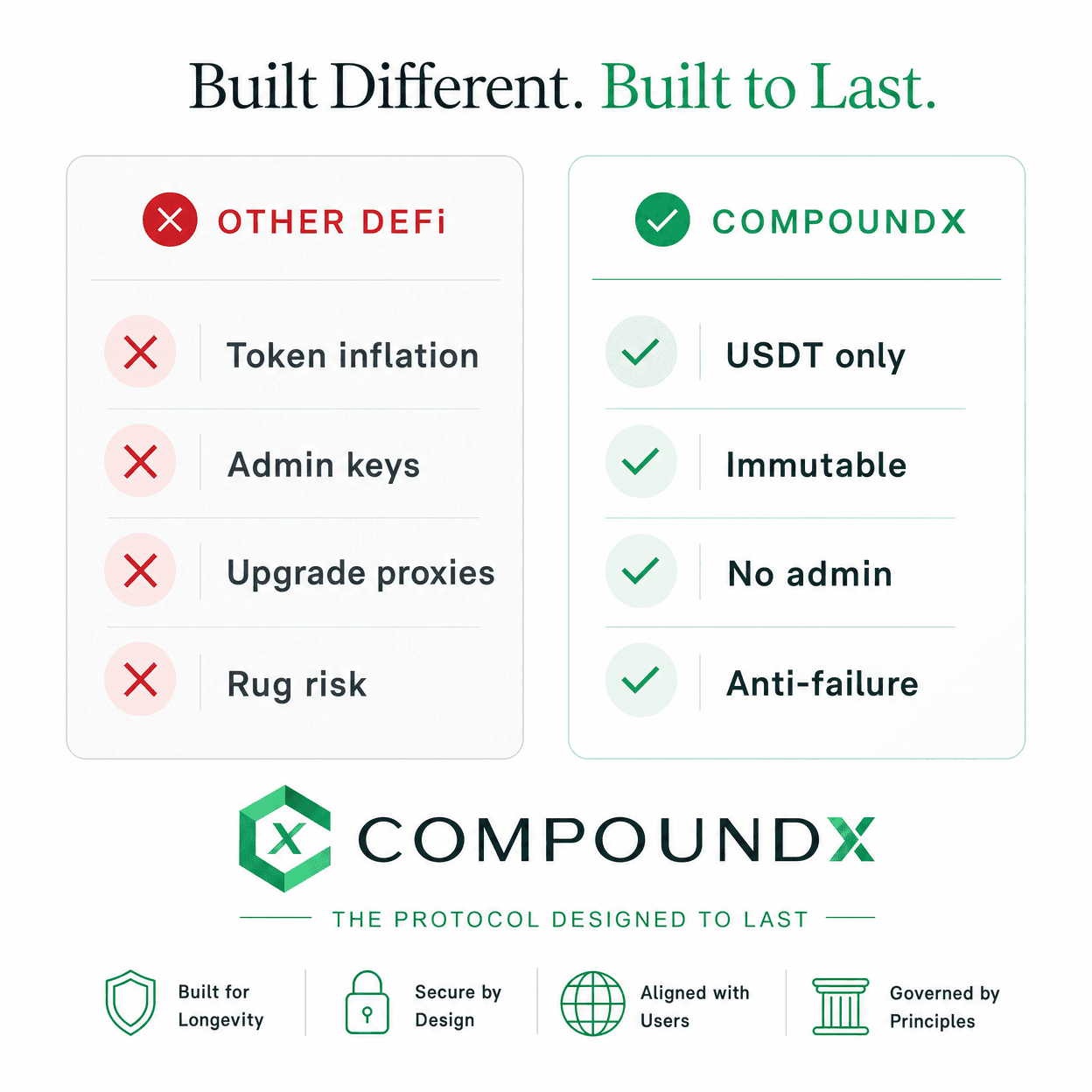 Built Different. Built to Last.

OTHER DEFi

Token inflation

Admin keys

Upgrade proxies

Rug risk

COMPOUNDX

USDT only

Immutable

No admin

Anti-failure

X COMPOUNDX

THE PROTOCOL DESIGNED TO LAST

Built for Longevity

Secure by Design

Aligned with Users

Governed by Principles